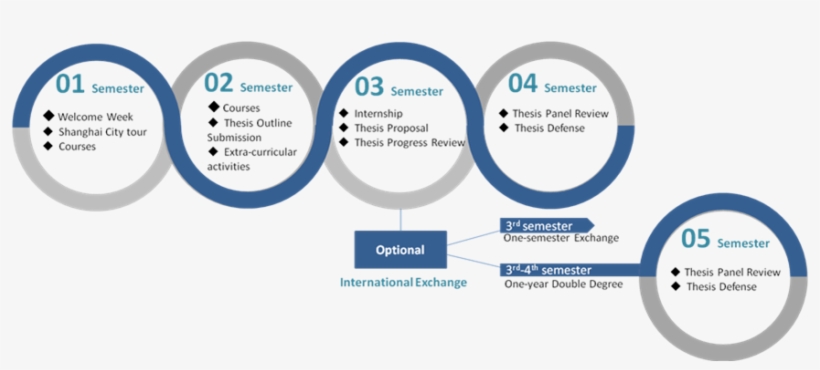 01 Semester
◆ Welcome Week
◆ Shanghai City tour
◆ Courses

02 Semester
◆ Courses
◆ Thesis Outline Submission
◆ Extra-curricular activities

03 Semester
◆ Internship
◆ Thesis Proposal
◆ Thesis Progress Review

04 Semester
◆ Thesis Panel Review
◆ Thesis Defense

Optional

International Exchange

$3^{rd}$ semester
One-semester Exchange

$3^{rd}$-$4^{th}$ semester
One-year Double Degree

05 Semester
◆ Thesis Panel Review
◆ Thesis Defense